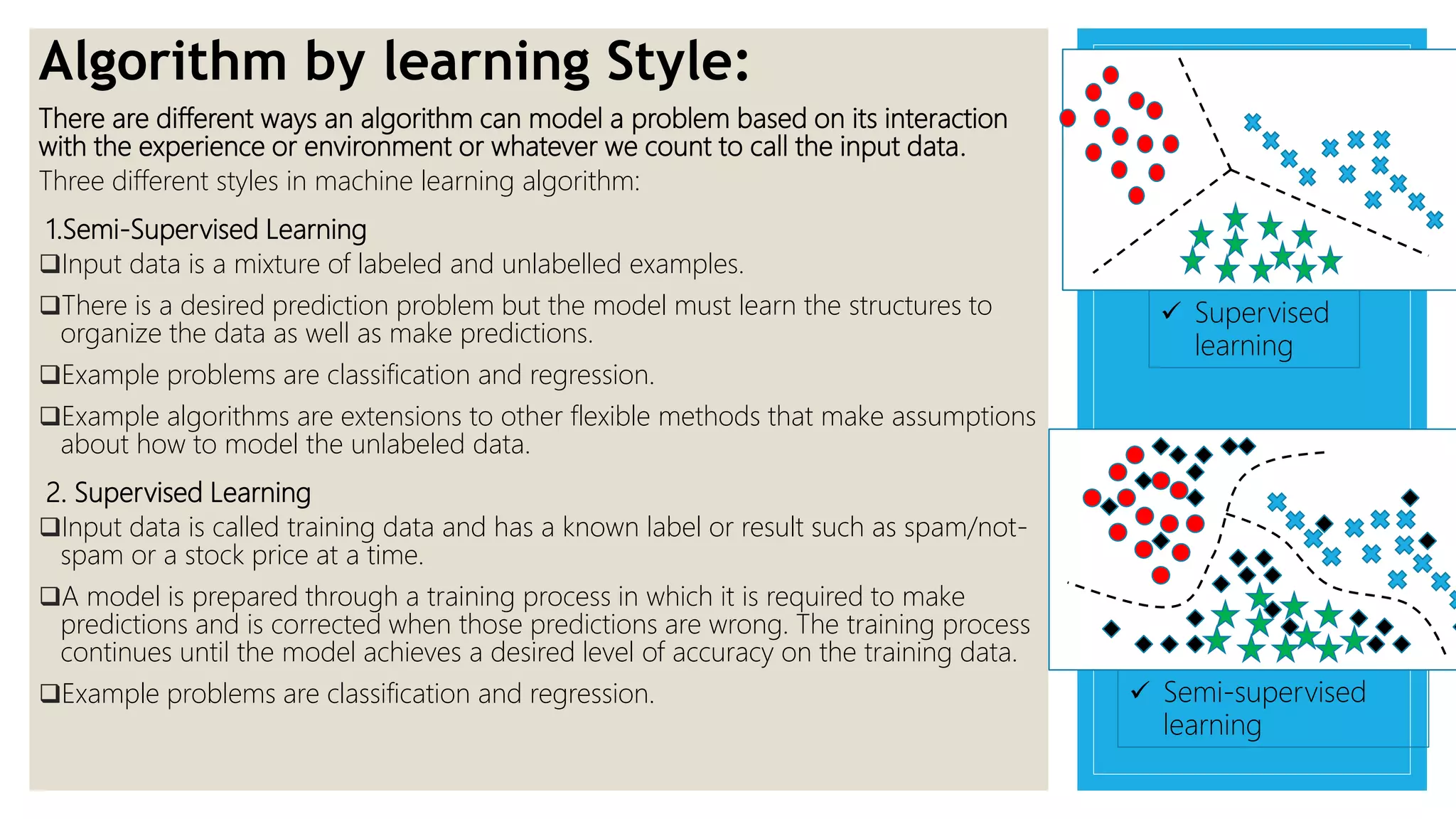 Algorithm by learning Style:

There are different ways an algorithm can model a problem based on its interaction with the experience or environment or whatever we count to call the input data.

Three different styles in machine learning algorithm:

1.Semi-Supervised Learning

❑Input data is a mixture of labeled and unlabelled examples.

❑There is a desired prediction problem but the model must learn the structures to organize the data as well as make predictions.

❑Example problems are classification and regression.

❑Example algorithms are extensions to other flexible methods that make assumptions about how to model the unlabeled data.

2. Supervised Learning

❑Input data is called training data and has a known label or result such as spam/not-spam or a stock price at a time.

❑A model is prepared through a training process in which it is required to make predictions and is corrected when those predictions are wrong. The training process continues until the model achieves a desired level of accuracy on the training data.

❑Example problems are classification and regression.

✓ Supervised learning

✓ Semi-supervised learning